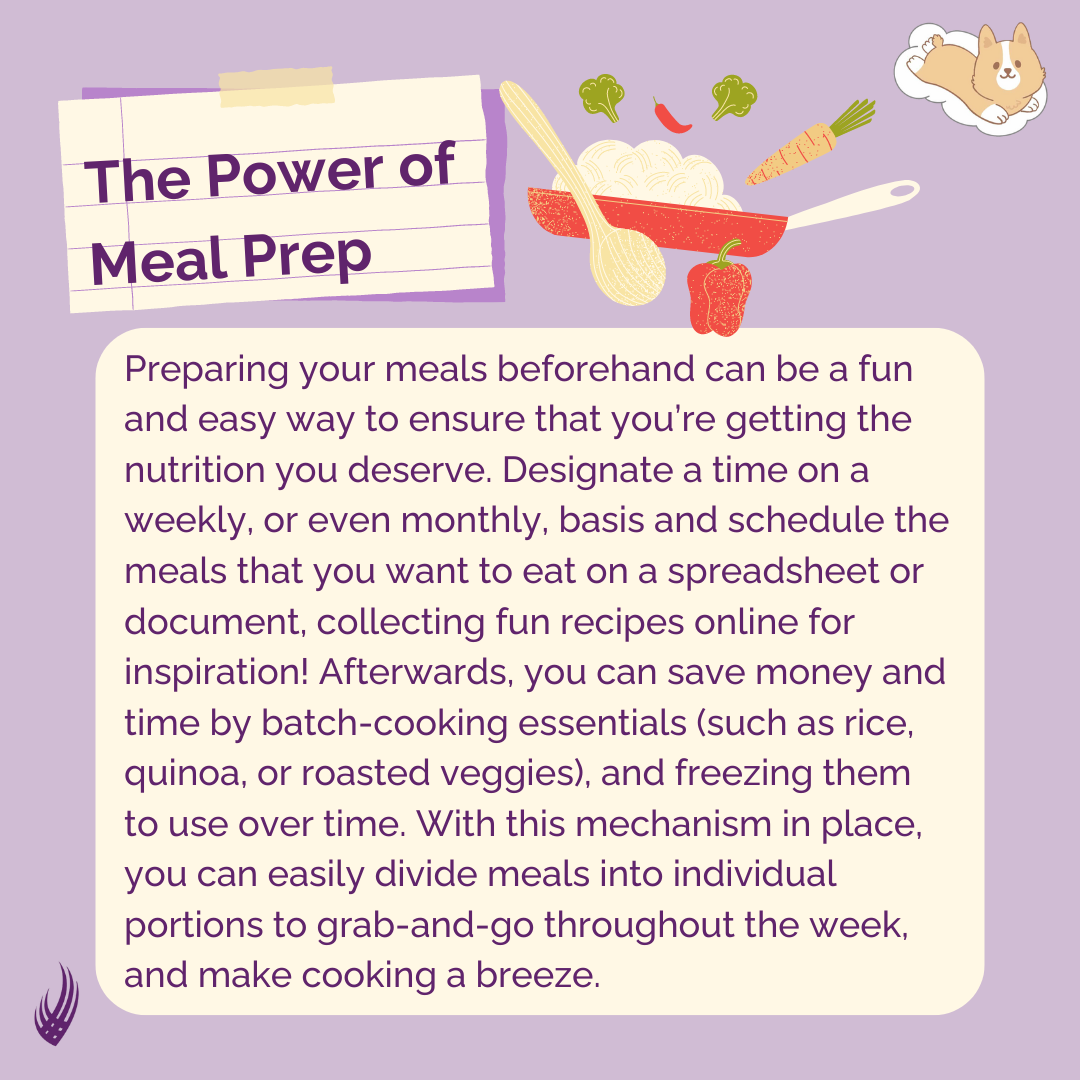 The Power of Meal Prep

Preparing your meals beforehand can be a fun and easy way to ensure that you're getting the nutrition you deserve. Designate a time on a weekly, or even monthly, basis and schedule the meals that you want to eat on a spreadsheet or document, collecting fun recipes online for inspiration! Afterwards, you can save money and time by batch-cooking essentials (such as rice, quinoa, or roasted veggies), and freezing them to use over time. With this mechanism in place, you can easily divide meals into individual portions to grab-and-go throughout the week, and make cooking a breeze.